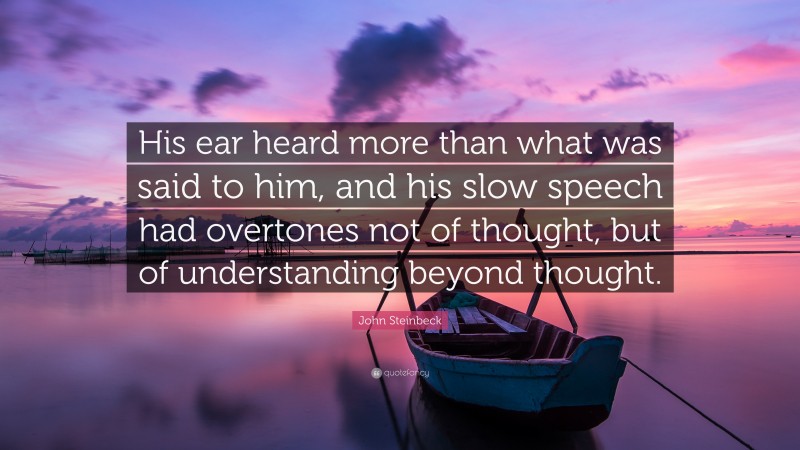 His ear heard more than what was said to him, and his slow speech had overtones not of thought, but of understanding beyond thought.

John Steinbeck

quotefancy